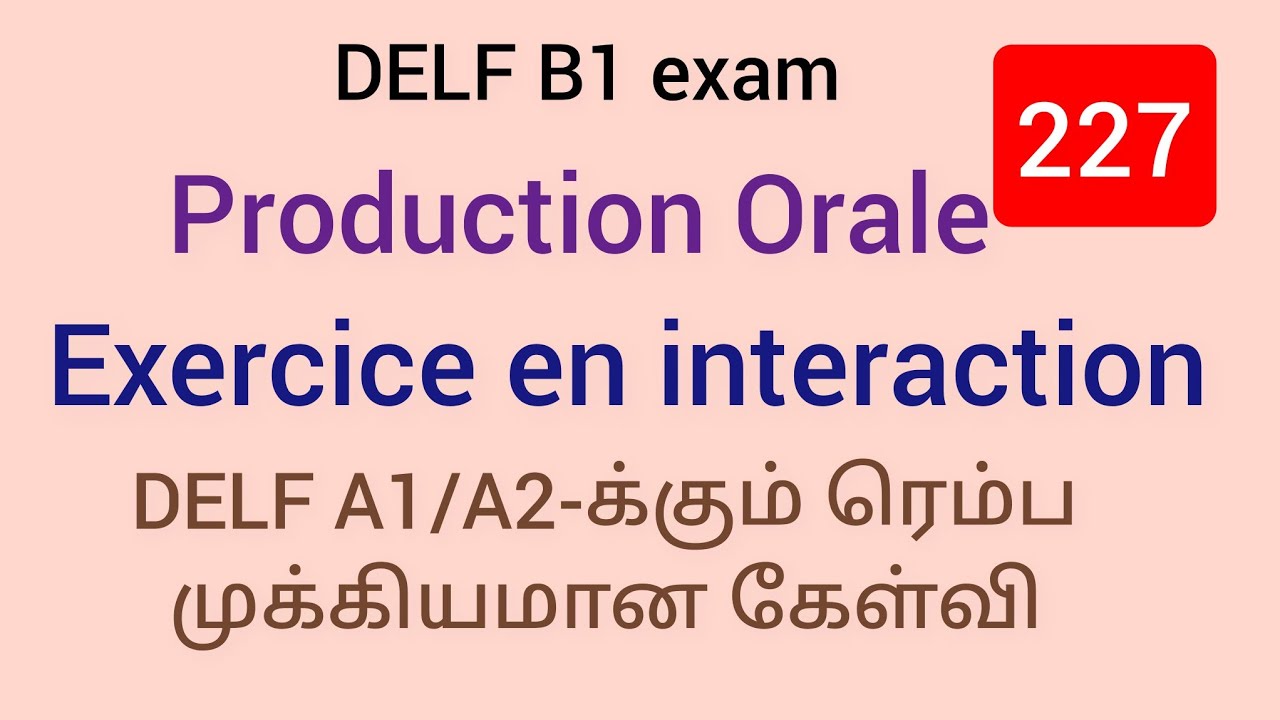 DELF B1 exam

227

Production Orale

Exercice en interaction

DELF A1/A2-க்கும் ரெம்ப முக்கியமான கேள்வி